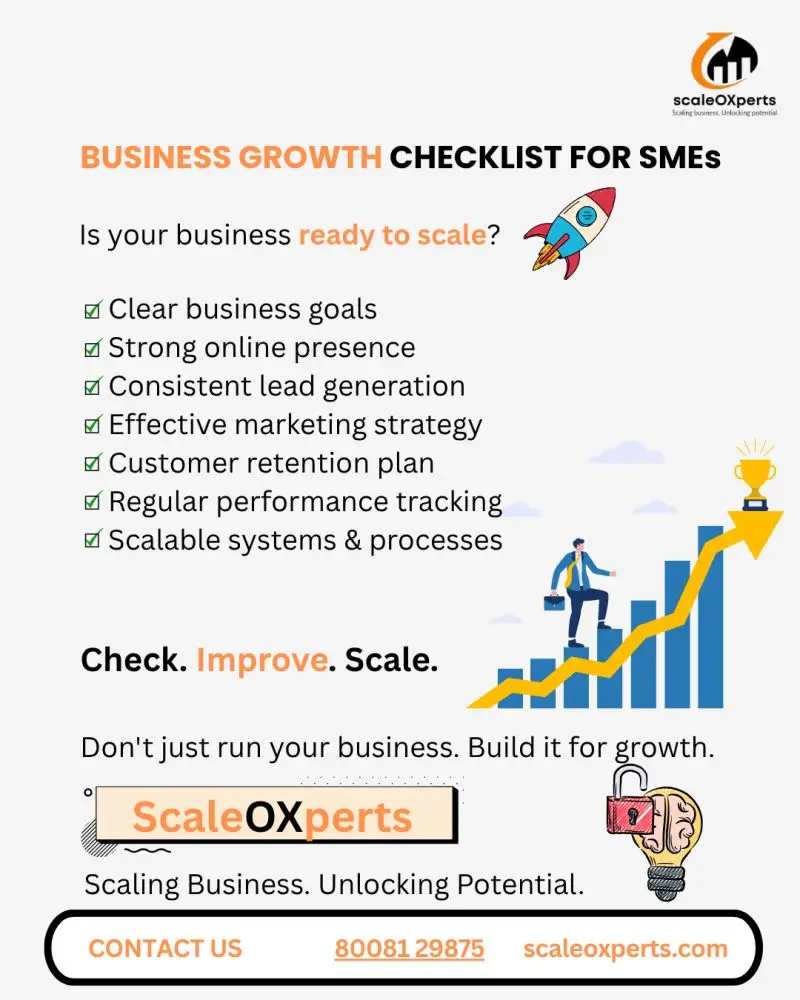 scaleOXperts
Scaling business. Unlocking potential

BUSINESS GROWTH CHECKLIST FOR SMEs

Is your business ready to scale?

☑ Clear business goals
☑ Strong online presence
☑ Consistent lead generation
☑ Effective marketing strategy
☑ Customer retention plan
☑ Regular performance tracking
☑ Scalable systems & processes

Check. Improve. Scale.

Don't just run your business. Build it for growth.

ScaleOXperts

Scaling Business. Unlocking Potential.

CONTACT US 80081 29875 scaleoxperts.com